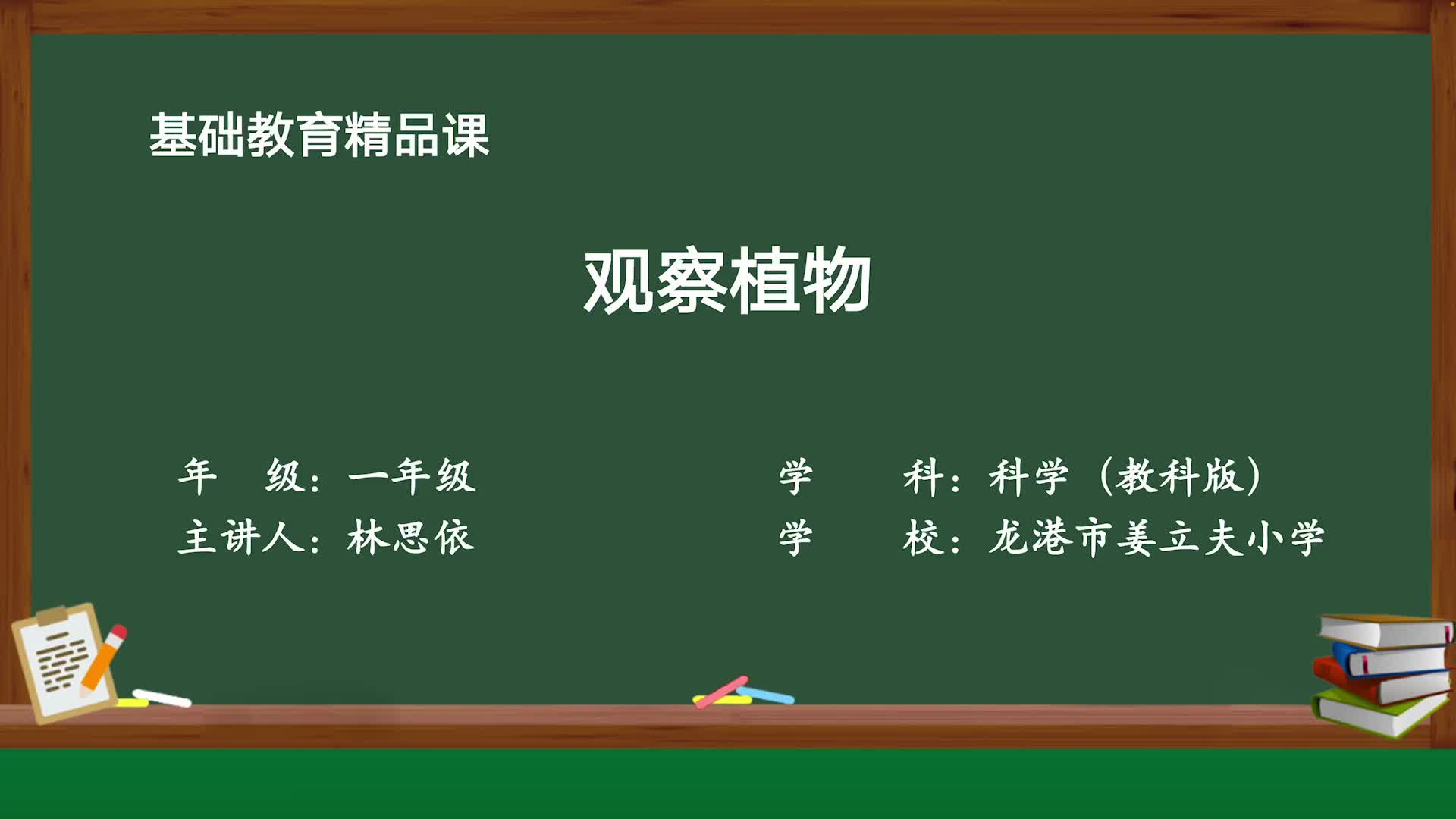 基础教育精品课

观察植物

年　级：一年级

主讲人：林思依

学　科：科学（教科版）

学　校：龙港市姜立夫小学